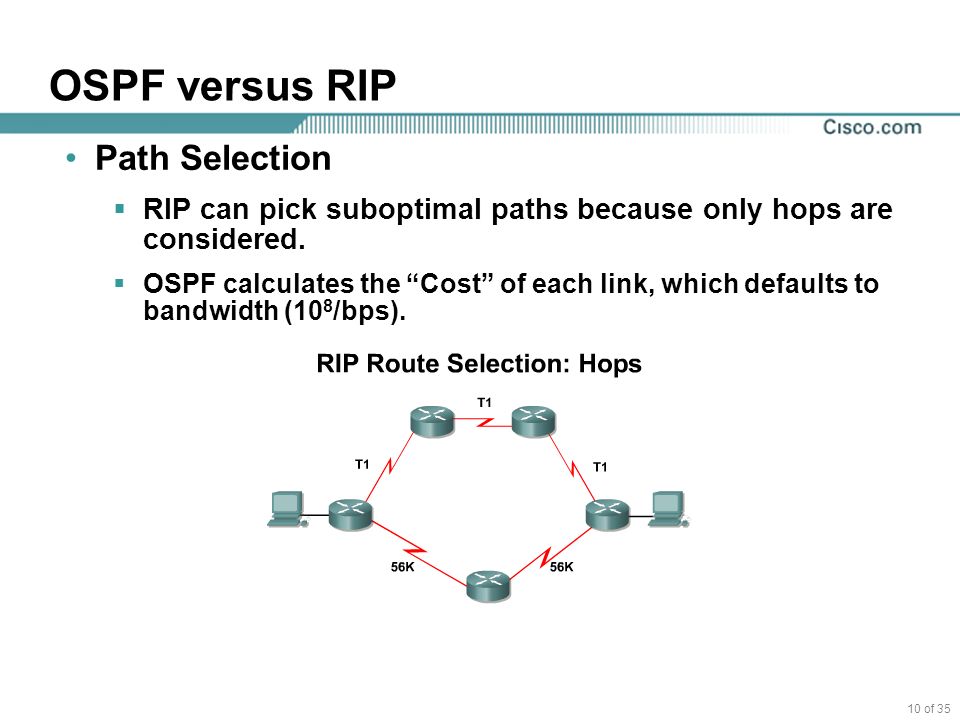 OSPF versus RIP

Cisco.com

• Path Selection

▪ RIP can pick suboptimal paths because only hops are considered.

▪ OSPF calculates the “Cost” of each link, which defaults to bandwidth ($10^8$/bps).

RIP Route Selection: Hops

T1

T1

T1

56K

56K

10 of 35